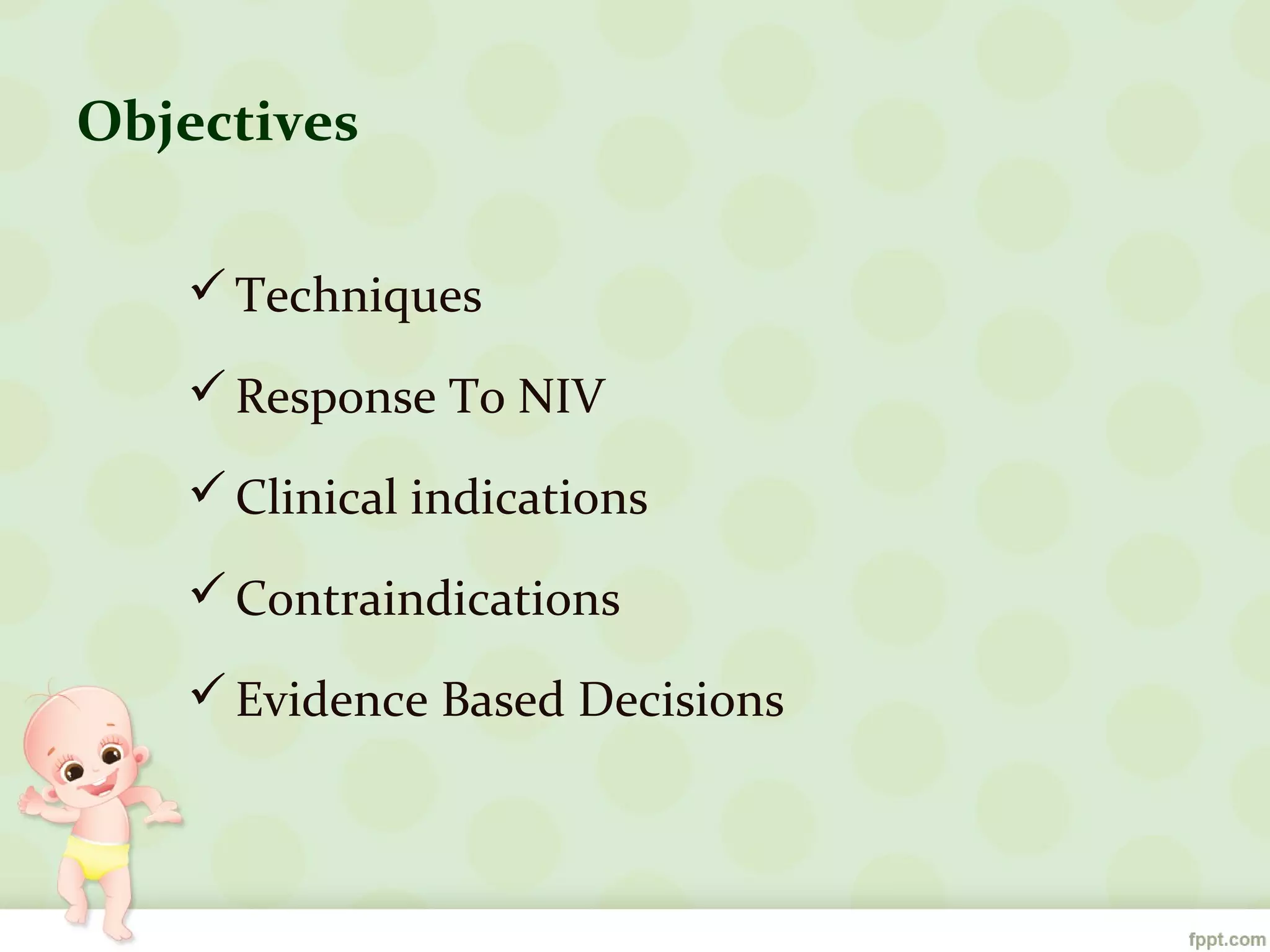 Objectives

✓ Techniques

✓ Response To NIV

✓ Clinical indications

✓ Contraindications

✓ Evidence Based Decisions

fppt.com